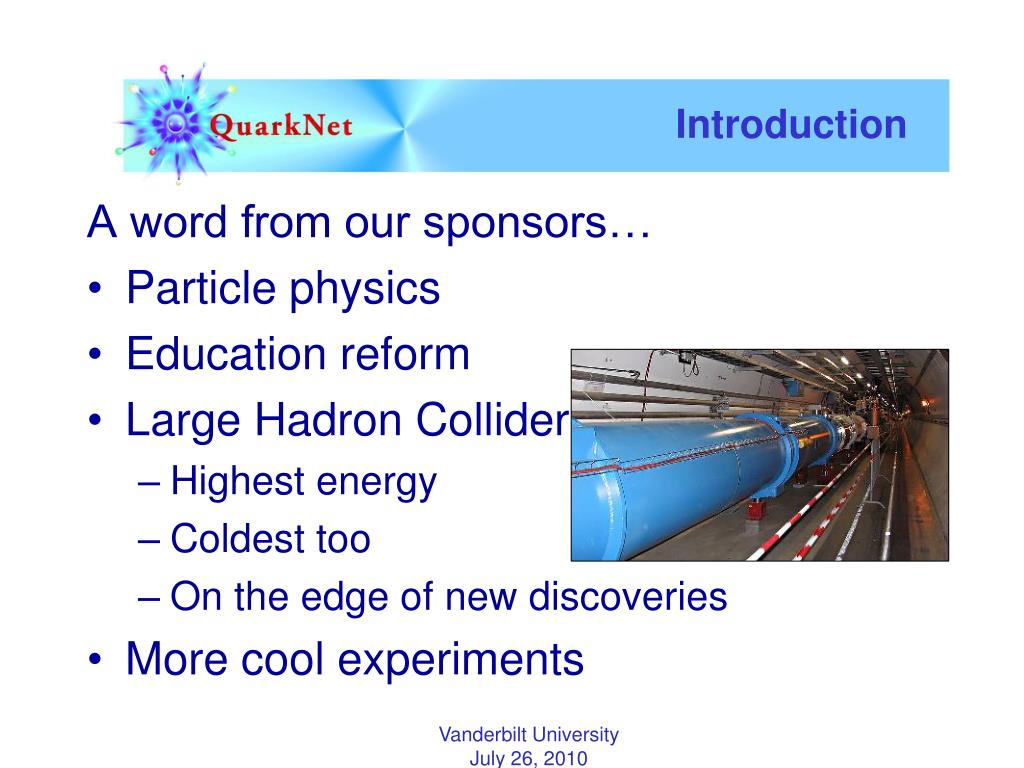 QuarkNet

Introduction

A word from our sponsors…

• Particle physics
• Education reform
• Large Hadron Collider
– Highest energy
– Coldest too
– On the edge of new discoveries
• More cool experiments

Vanderbilt University
July 26, 2010